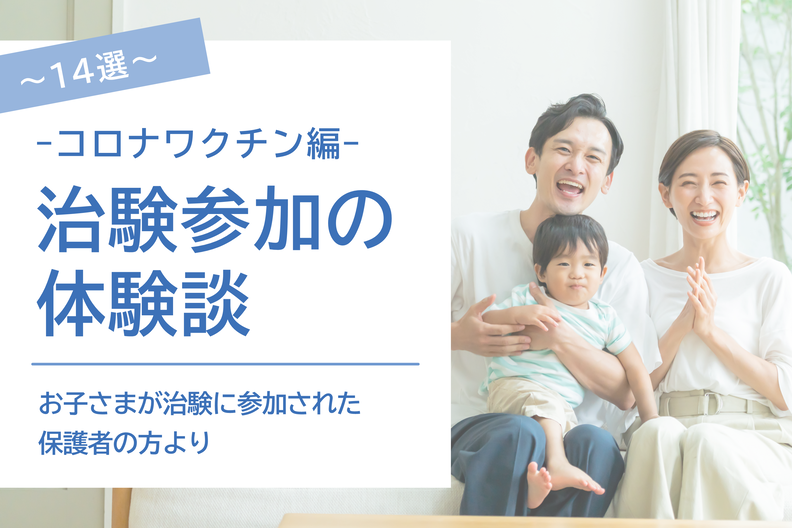 ～14選～

-コロナワクチン編-

治験参加の体験談

お子さまが治験に参加された保護者の方より